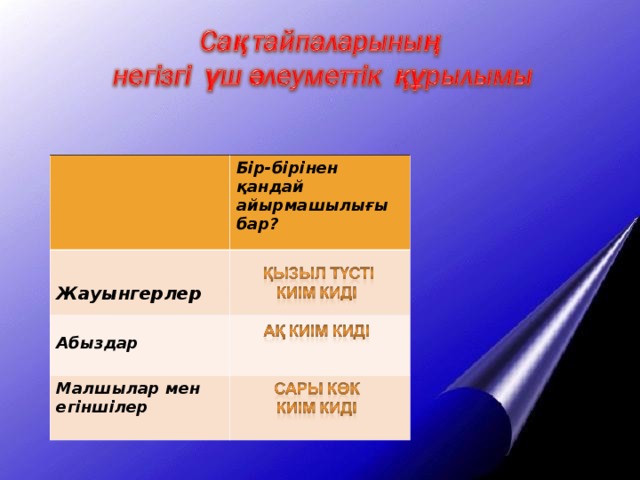 Сақ тайпаларының негізгі үш әлеуметтік құрылымы

| | Бір-бірінен қандай айырмашылығы бар? |
|---|---|
| Жауынгерлер | ҚЫЗЫЛ ТҮСТІ КИІМ КИДІ |
| Абыздар | АҚ КИІМ КИДІ |
| Малшылар мен егіншілер | САРЫ КӨК КИІМ КИДІ |